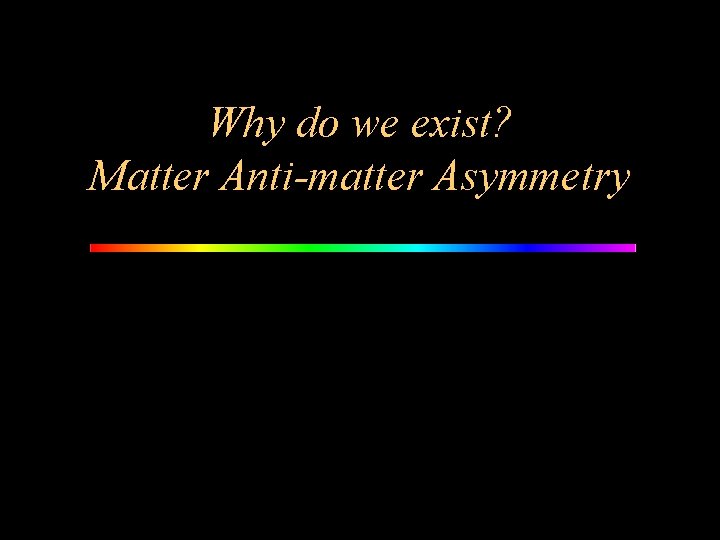 Why do we exist?
Matter Anti-matter Asymmetry